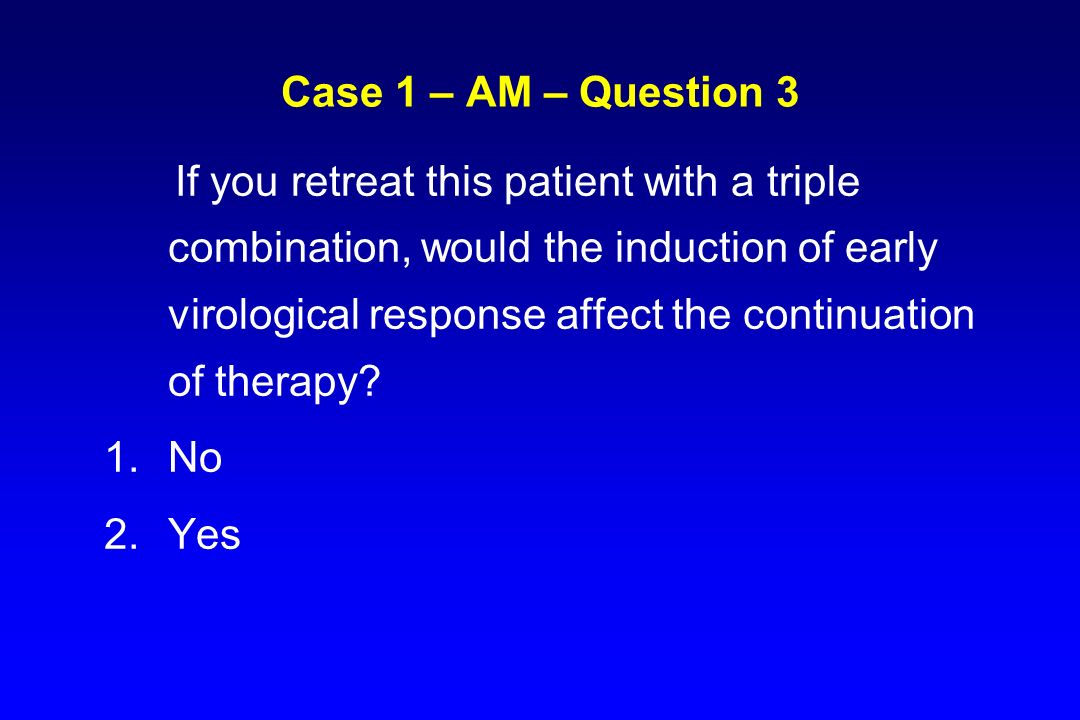 Case 1 – AM – Question 3

If you retreat this patient with a triple combination, would the induction of early virological response affect the continuation of therapy?

1. No
2. Yes